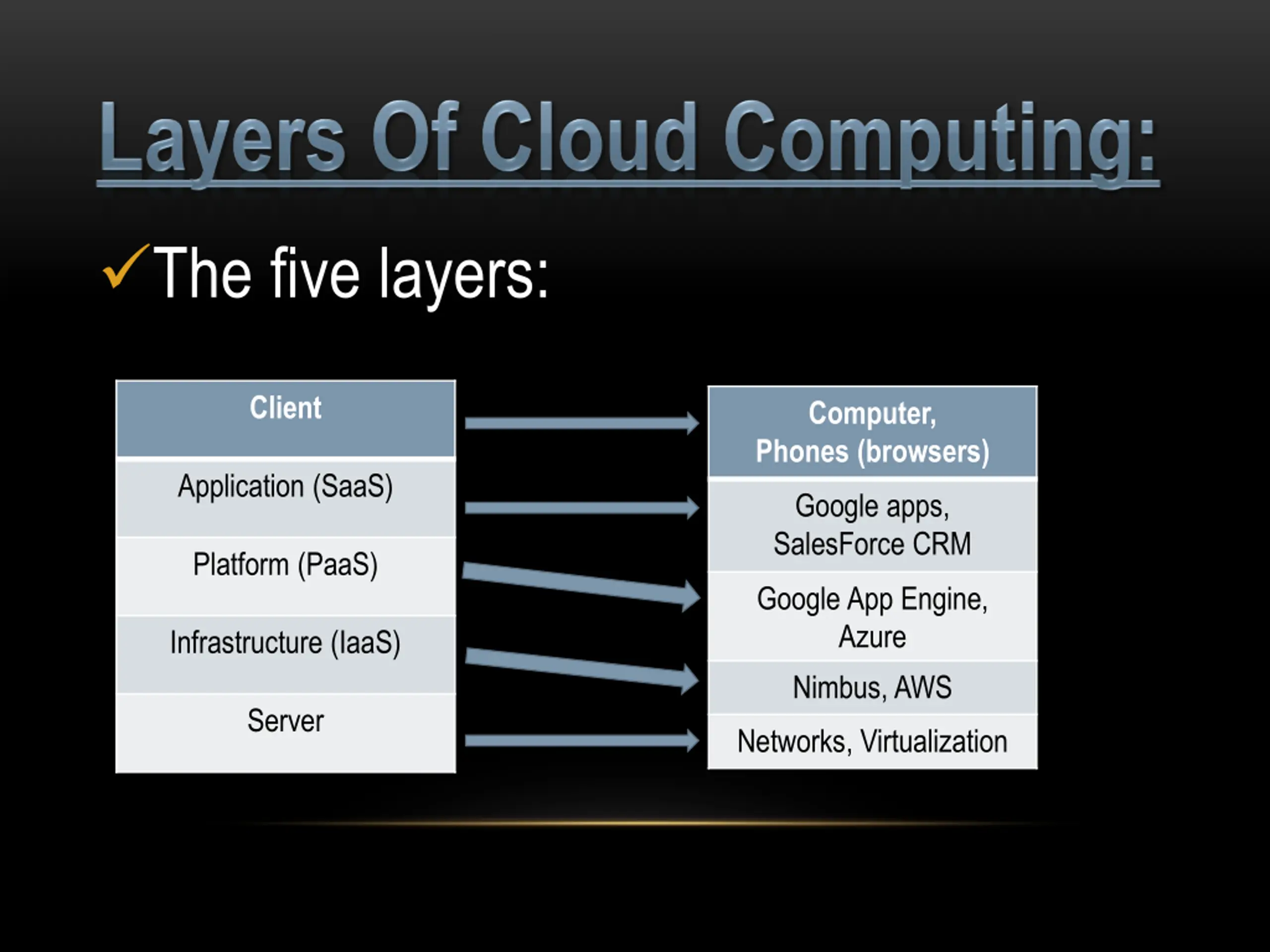 Layers Of Cloud Computing:

✓The five layers:

| Client |
|---|
| Application (SaaS) |
| Platform (PaaS) |
| Infrastructure (IaaS) |
| Server |

| Computer, Phones (browsers) |
|---|
| Google apps, SalesForce CRM |
| Google App Engine, Azure |
| Nimbus, AWS |
| Networks, Virtualization |